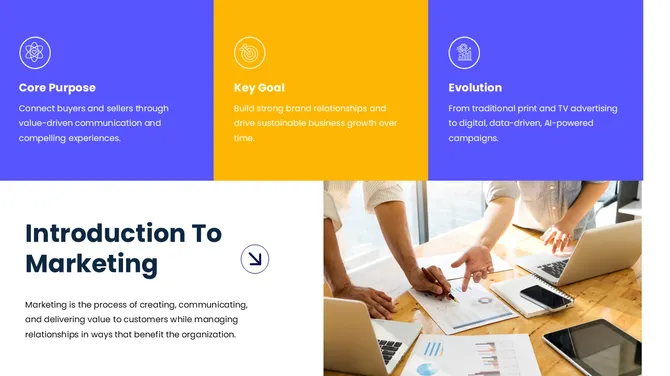 Core Purpose

Connect buyers and sellers through value-driven communication and compelling experiences.

Key Goal

Build strong brand relationships and drive sustainable business growth over time.

Evolution

From traditional print and TV advertising to digital, data-driven, AI-powered campaigns.

Introduction To Marketing

Marketing is the process of creating, communicating, and delivering value to customers while managing relationships in ways that benefit the organization.